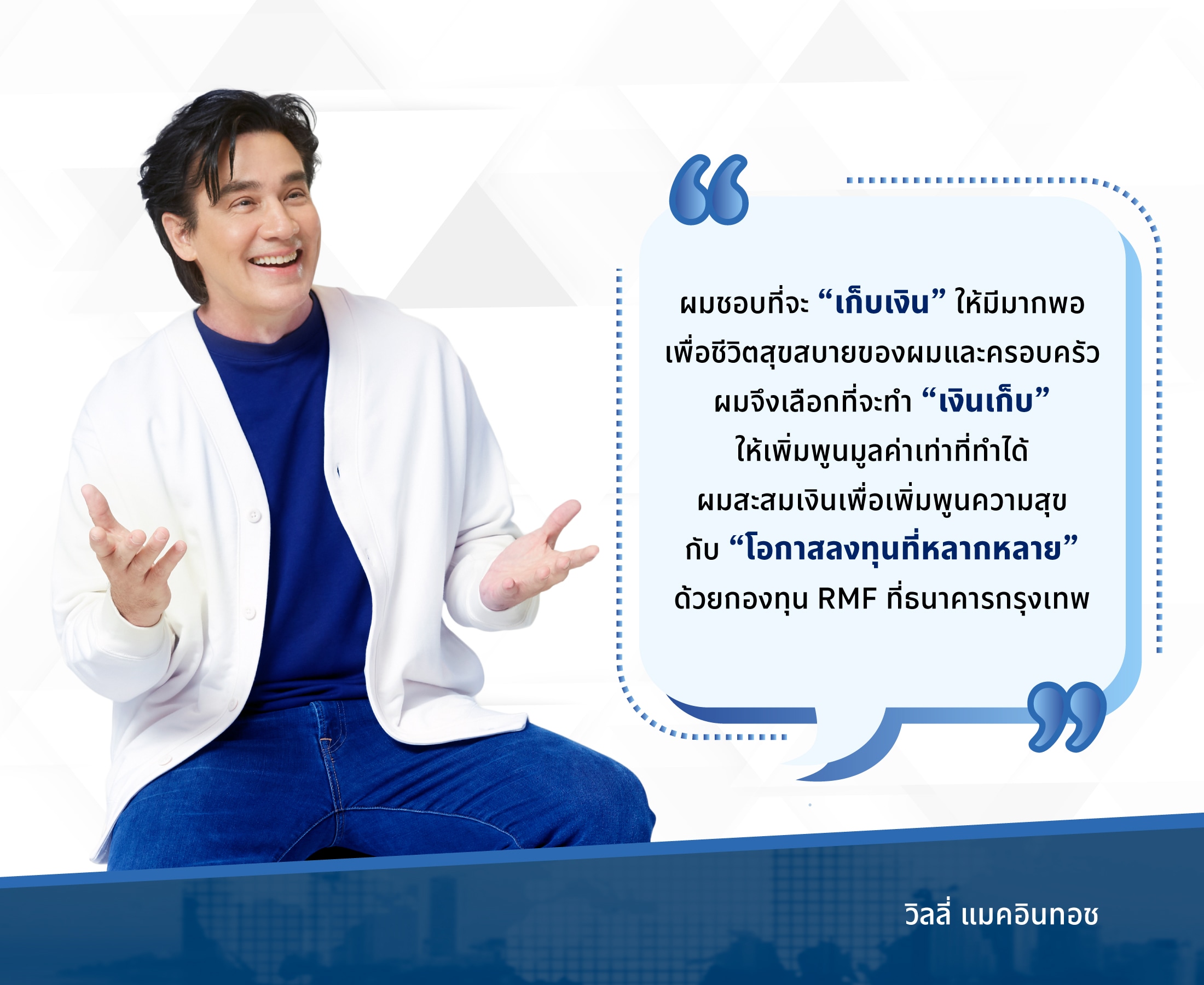 ผมชอบที่จะ “เก็บเงิน” ให้มีมากพอ เพื่อชีวิตสุขสบายของผมและครอบครัว ผมจึงเลือกที่จะทำ “เงินเก็บ” ให้เพิ่มพูนมูลค่าเท่าที่ทำได้ ผมสะสมเงินเพื่อเพิ่มพูนความสุข กับ “โอกาสลงทุนที่หลากหลาย” ด้วยกองทุน RMF ที่ธนาคารกรุงเทพ

วิลลี่ แมคอินทอช